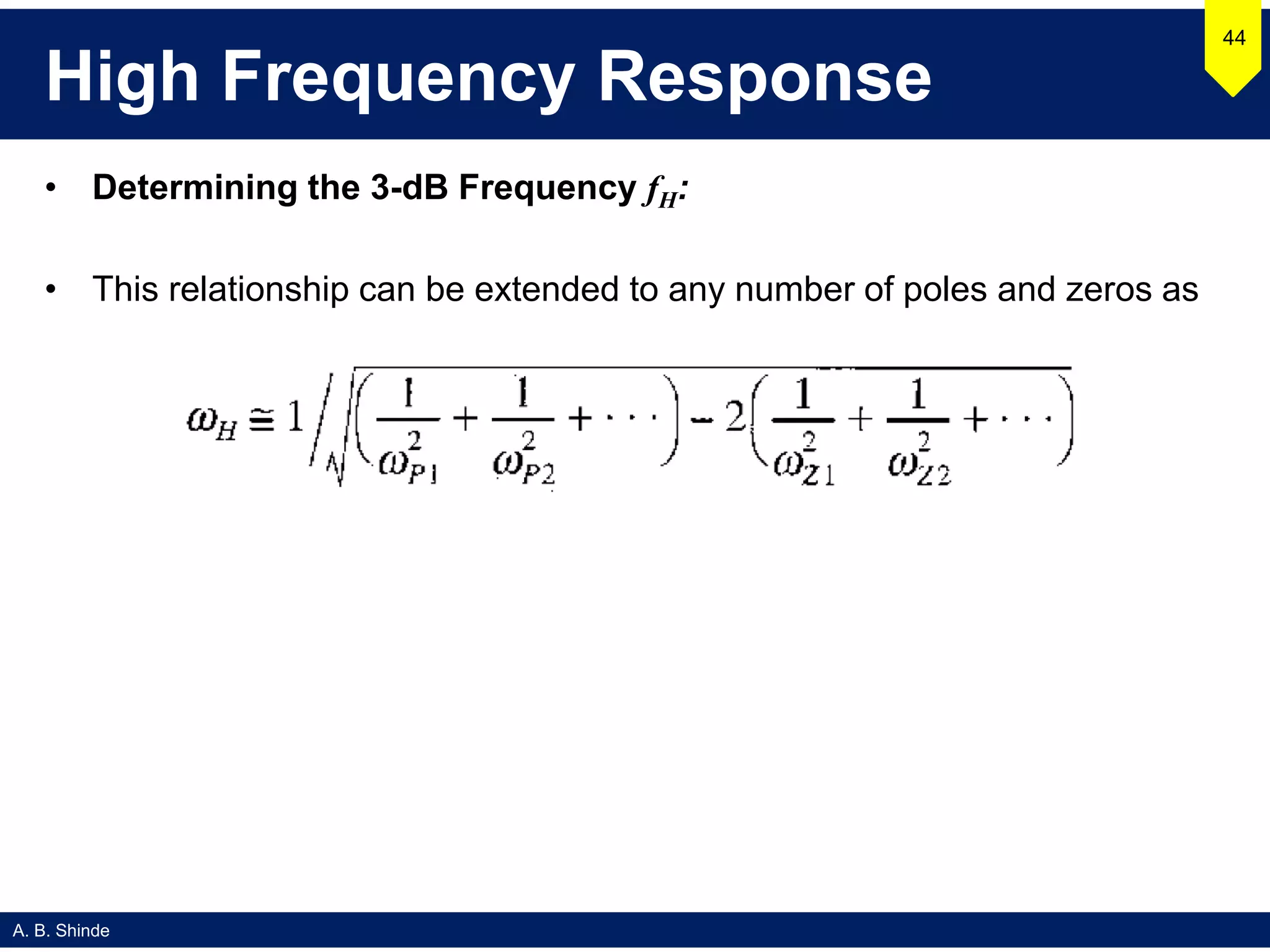 44

High Frequency Response

• Determining the 3-dB Frequency $f_H$:

• This relationship can be extended to any number of poles and zeros as

$\omega_H \cong 1 \Big/ \sqrt{\left(\frac{1}{\omega_{P1}^2} + \frac{1}{\omega_{P2}^2} + \cdots\right) - 2\left(\frac{1}{\omega_{Z1}^2} + \frac{1}{\omega_{Z2}^2} + \cdots\right)}$

A. B. Shinde